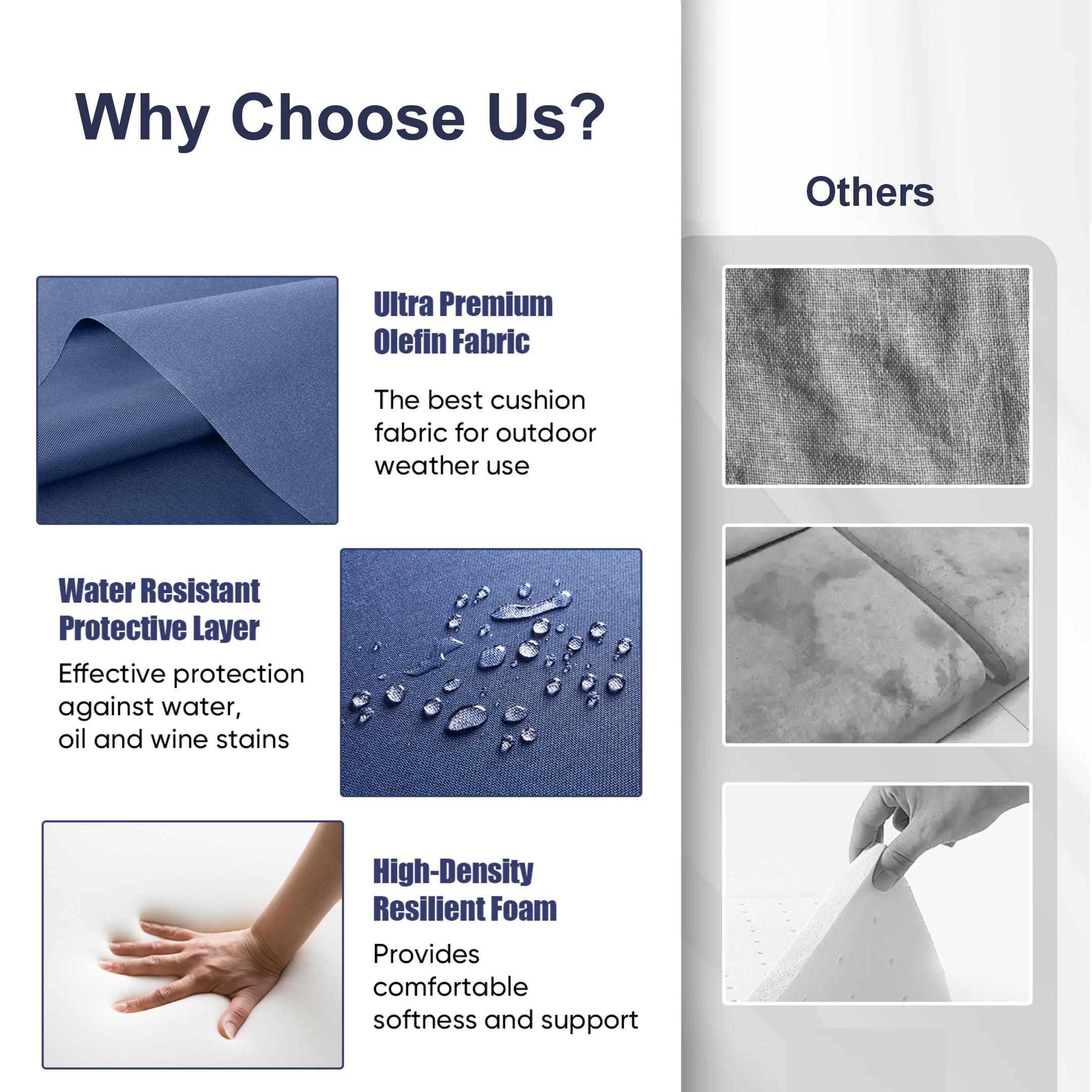 Why Choose Us?

Others

Ultra Premium Olefin Fabric

The best cushion fabric for outdoor weather use

Water Resistant Protective Layer

Effective protection against water, oil and wine stains

High-Density Resilient Foam

Provides comfortable softness and support